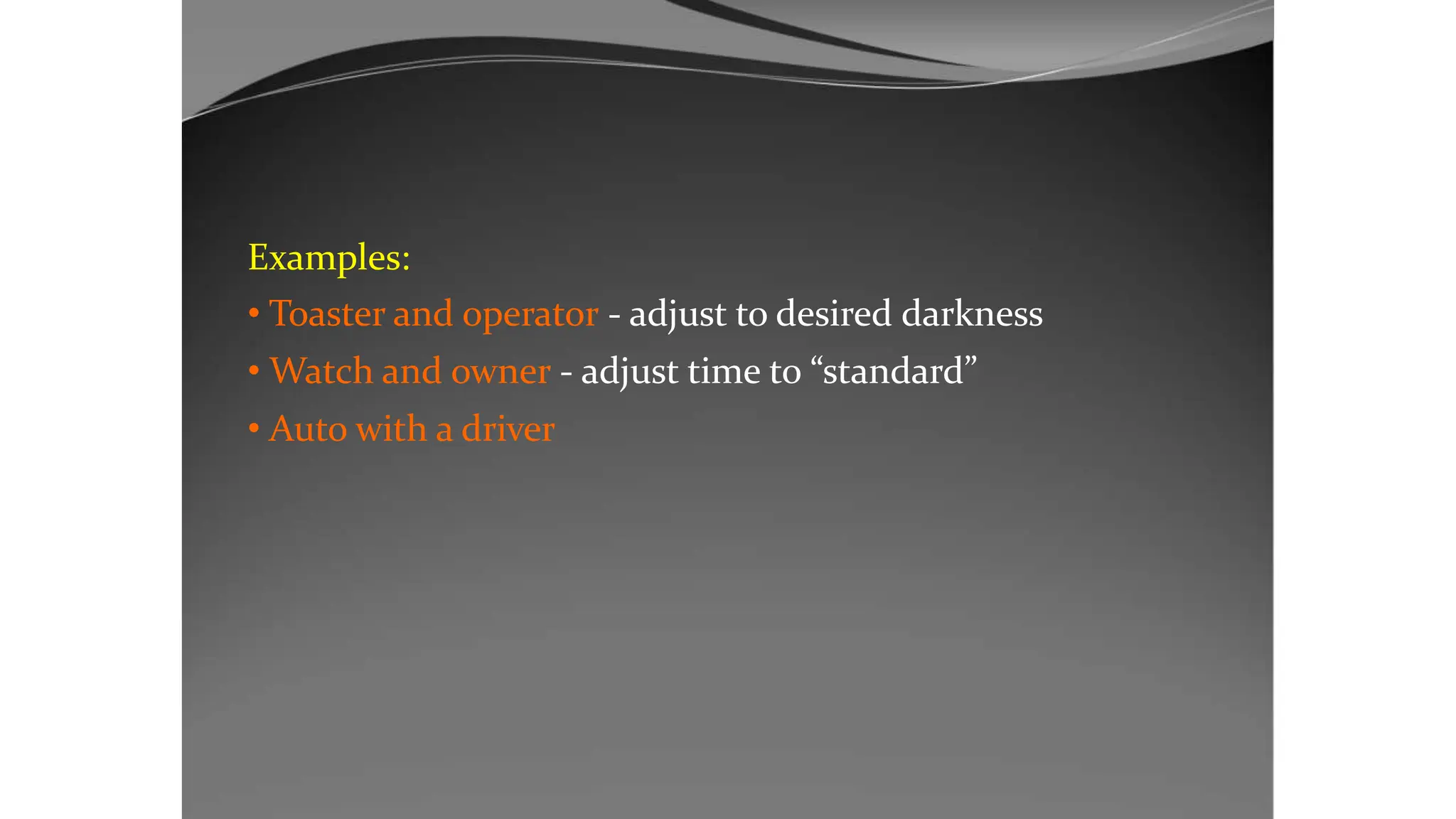 Examples:

• Toaster and operator - adjust to desired darkness

• Watch and owner - adjust time to “standard”

• Auto with a driver